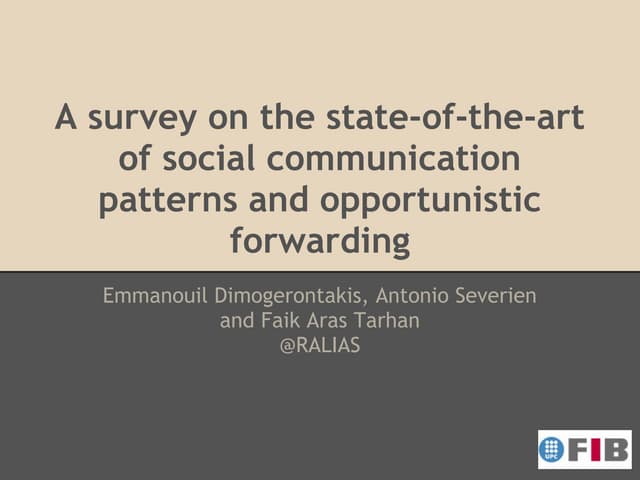 A survey on the state-of-the-art of social communication patterns and opportunistic forwarding

Emmanouil Dimogerontakis, Antonio Severien and Faik Aras Tarhan
@RALIAS

UPC FIB